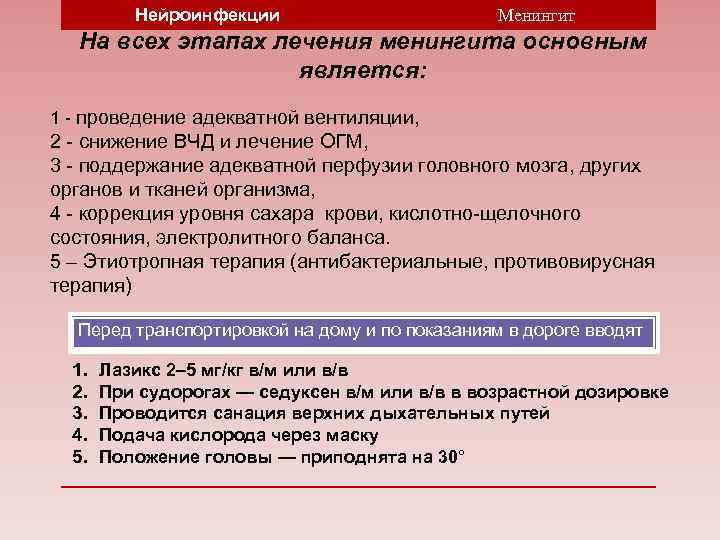 Нейроинфекции Менингит

На всех этапах лечения менингита основным является:

1 - проведение адекватной вентиляции,
2 - снижение ВЧД и лечение ОГМ,
3 - поддержание адекватной перфузии головного мозга, других органов и тканей организма,
4 - коррекция уровня сахара крови, кислотно-щелочного состояния, электролитного баланса.
5 – Этиотропная терапия (антибактериальные, противовирусная терапия)

Перед транспортировкой на дому и по показаниям в дороге вводят

1. Лазикс 2–5 мг/кг в/м или в/в
2. При судорогах — седуксен в/м или в/в в возрастной дозировке
3. Проводится санация верхних дыхательных путей
4. Подача кислорода через маску
5. Положение головы — приподнята на 30°